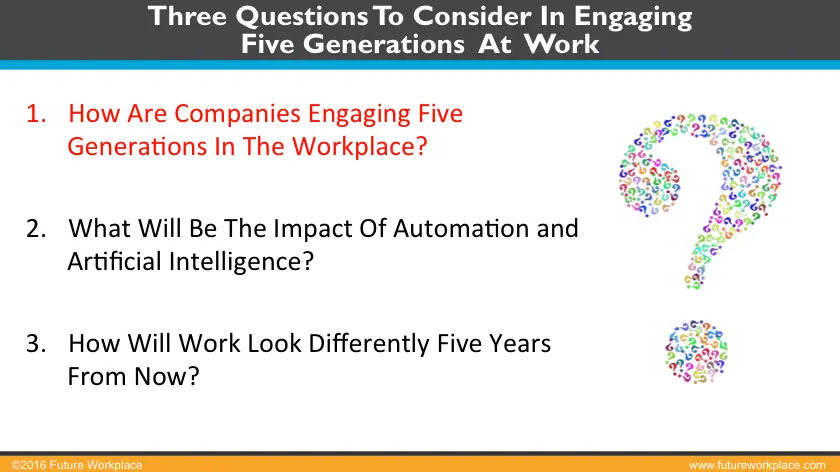 Three Questions To Consider In Engaging Five Generations At Work

1. How Are Companies Engaging Five Generations In The Workplace?

2. What Will Be The Impact Of Automation and Artificial Intelligence?

3. How Will Work Look Differently Five Years From Now?

©2016 Future Workplace

www.futureworkplace.com